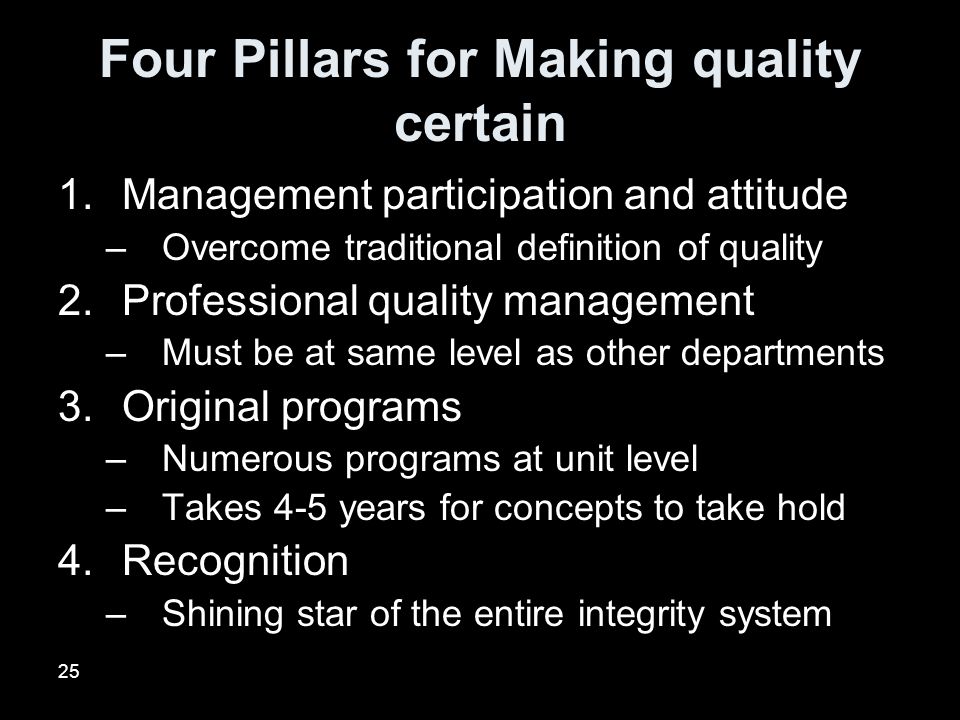 Four Pillars for Making quality certain

1. Management participation and attitude
– Overcome traditional definition of quality
2. Professional quality management
– Must be at same level as other departments
3. Original programs
– Numerous programs at unit level
– Takes 4-5 years for concepts to take hold
4. Recognition
– Shining star of the entire integrity system

25